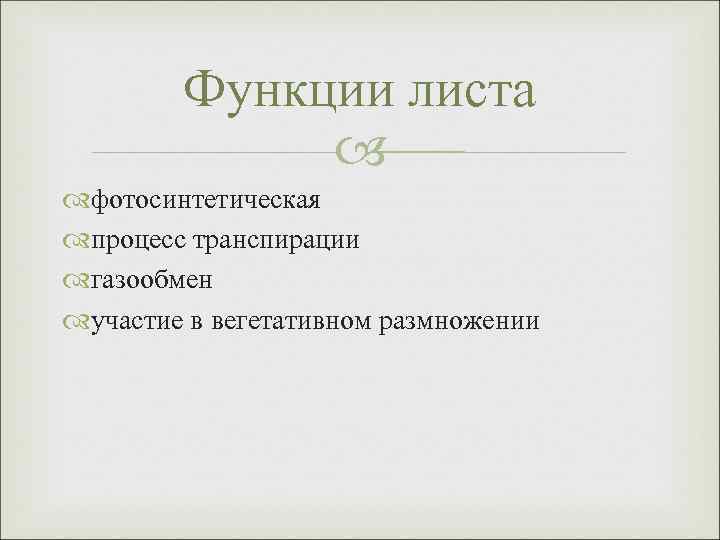 Функции листа

фотосинтетическая
процесс транспирации
газообмен
участие в вегетативном размножении